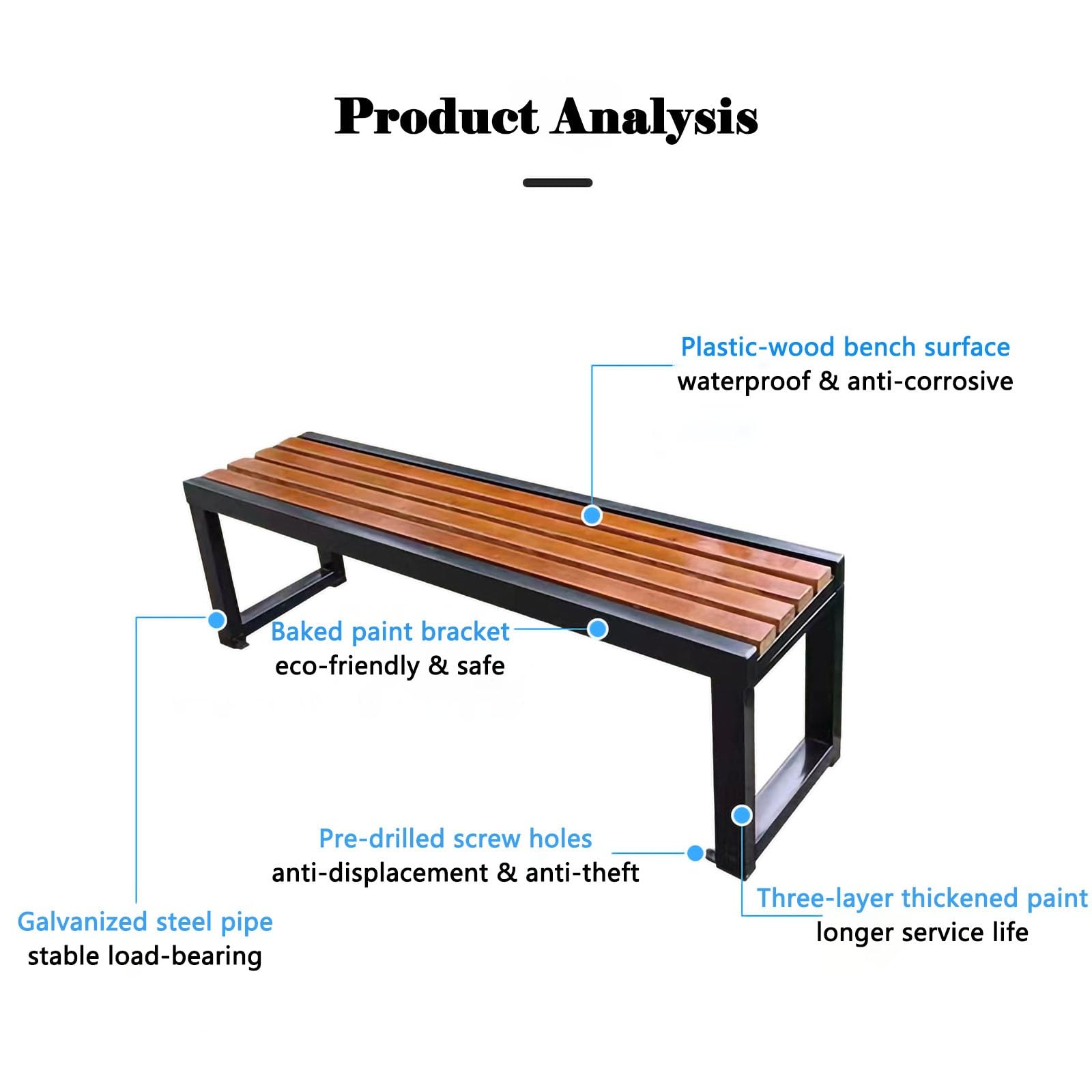 Product Analysis

Plastic-wood bench surface
waterproof & anti-corrosive

Baked paint bracket
eco-friendly & safe

Pre-drilled screw holes
anti-displacement & anti-theft

Galvanized steel pipe
stable load-bearing

Three-layer thickened paint
longer service life